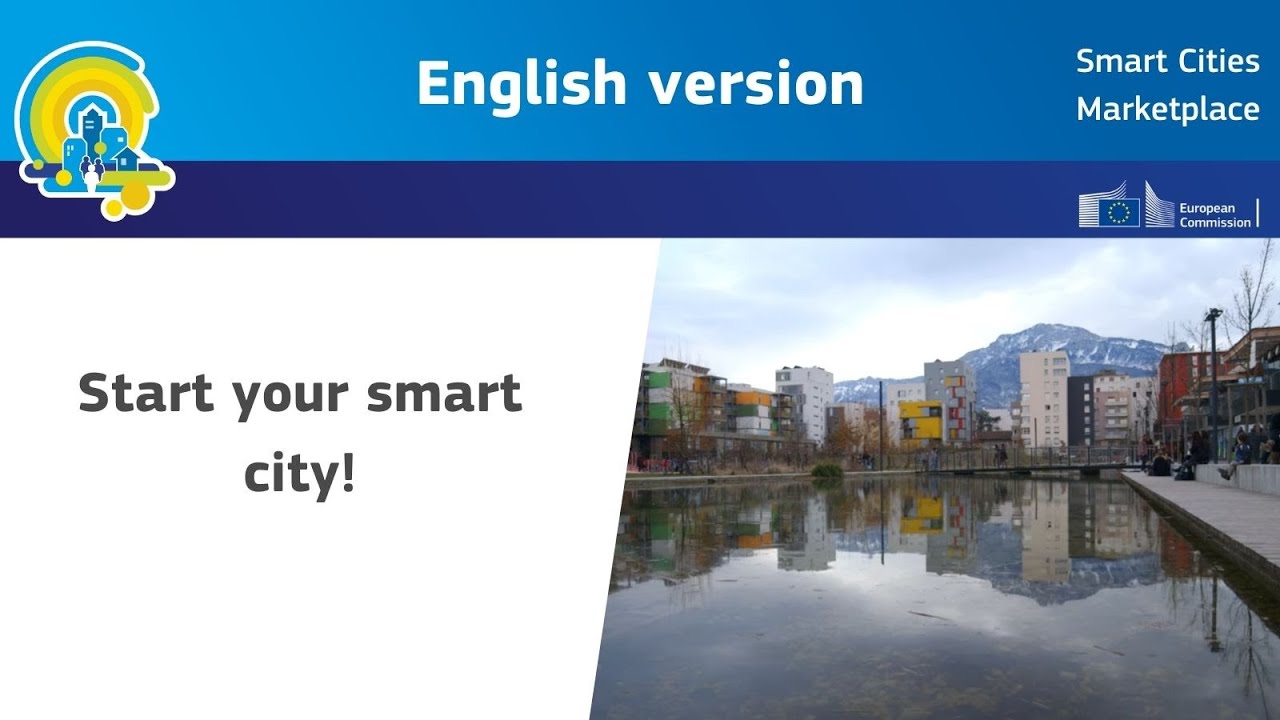 English version

Smart Cities Marketplace

European Commission

Start your smart city!